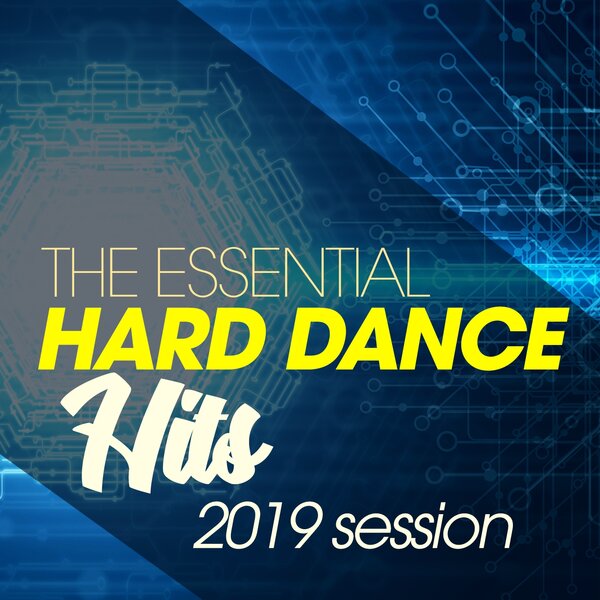 THE ESSENTIAL
HARD DANCE
Hits
2019 session